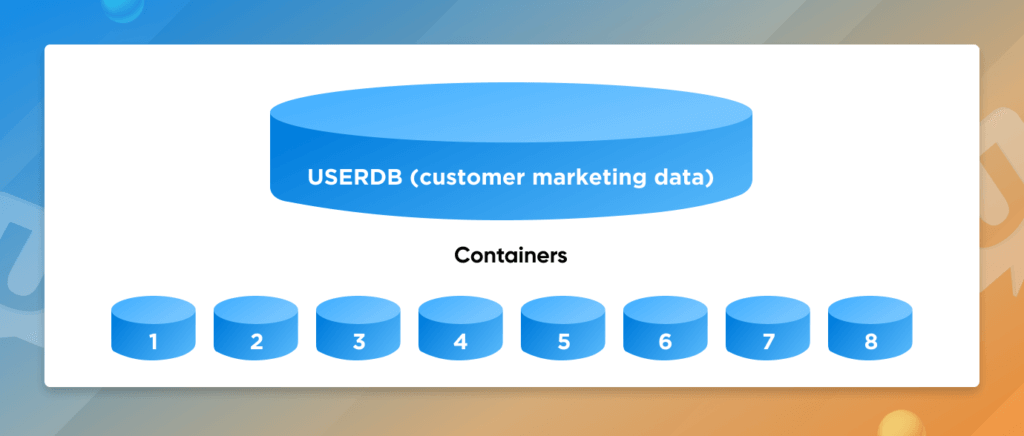 USERDB (customer marketing data)

Containers

1 2 3 4 5 6 7 8